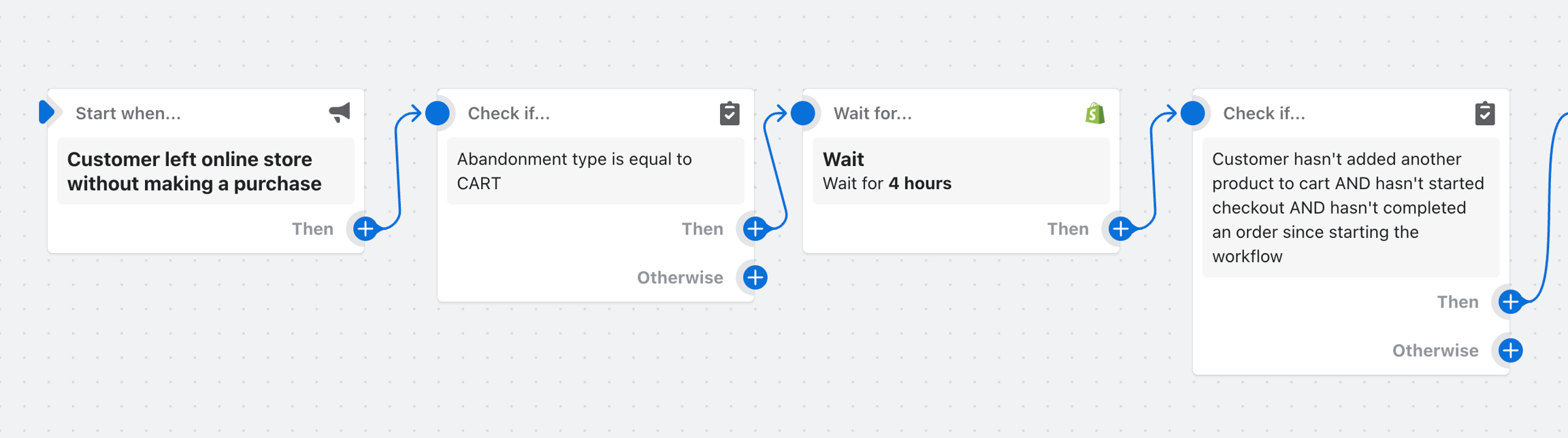 Start when...

Customer left online store without making a purchase

Then

Check if...

Abandonment type is equal to CART

Then

Otherwise

Wait for...

Wait
Wait for 4 hours

Then

Check if...

Customer hasn't added another product to cart AND hasn't started checkout AND hasn't completed an order since starting the workflow

Then

Otherwise